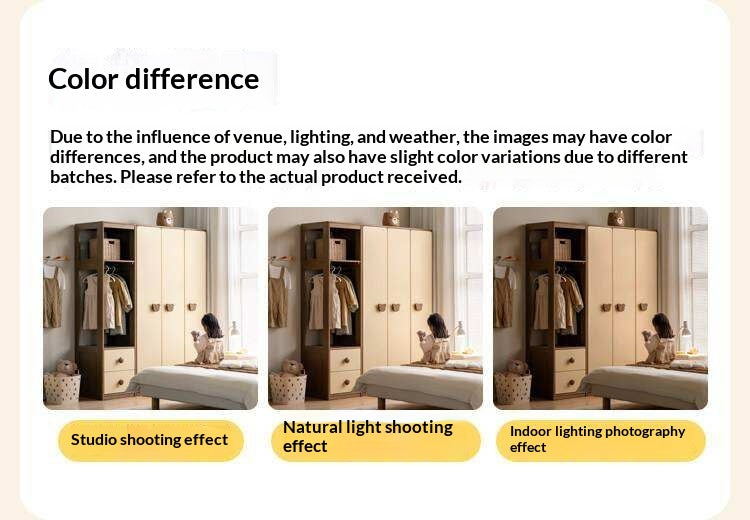 Color difference

Due to the influence of venue, lighting, and weather, the images may have color differences, and the product may also have slight color variations due to different batches. Please refer to the actual product received.

Studio shooting effect

Natural light shooting effect

Indoor lighting photography effect